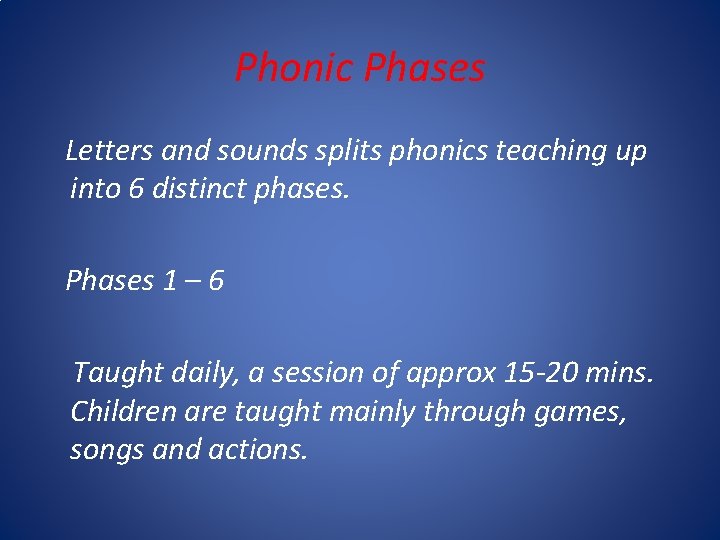 Phonic Phases

Letters and sounds splits phonics teaching up into 6 distinct phases.

Phases 1 – 6

Taught daily, a session of approx 15-20 mins. Children are taught mainly through games, songs and actions.